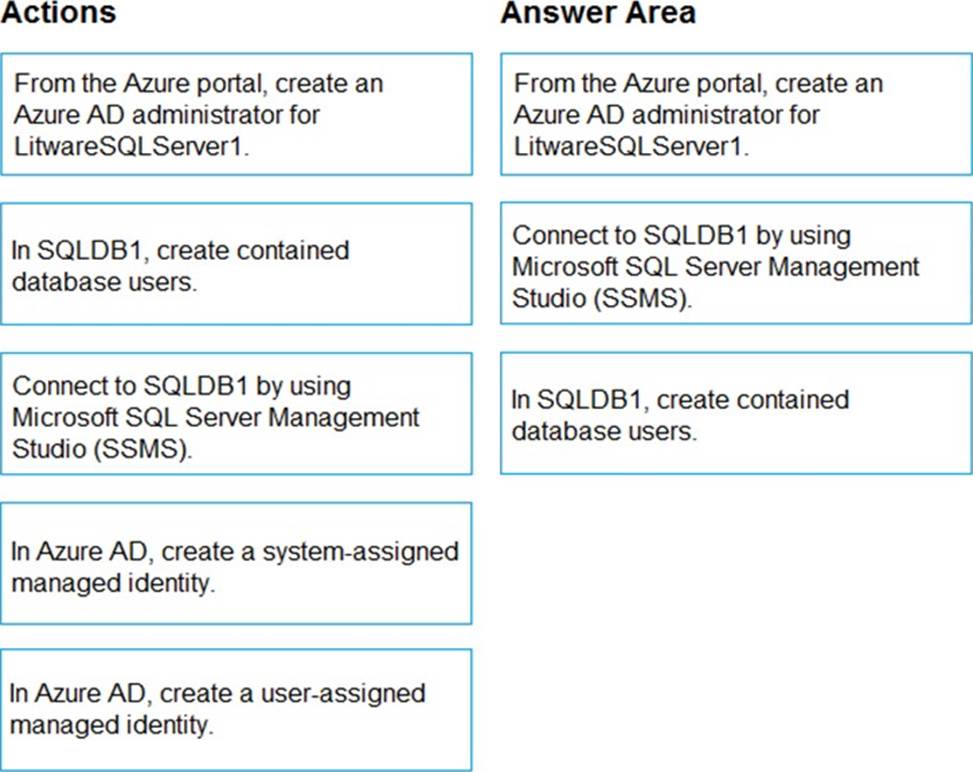 Actions

From the Azure portal, create an Azure AD administrator for LitwareSQLServer1.

In SQLDB1, create contained database users.

Connect to SQLDB1 by using Microsoft SQL Server Management Studio (SSMS).

In Azure AD, create a system-assigned managed identity.

In Azure AD, create a user-assigned managed identity.

Answer Area

From the Azure portal, create an Azure AD administrator for LitwareSQLServer1.

Connect to SQLDB1 by using Microsoft SQL Server Management Studio (SSMS).

In SQLDB1, create contained database users.